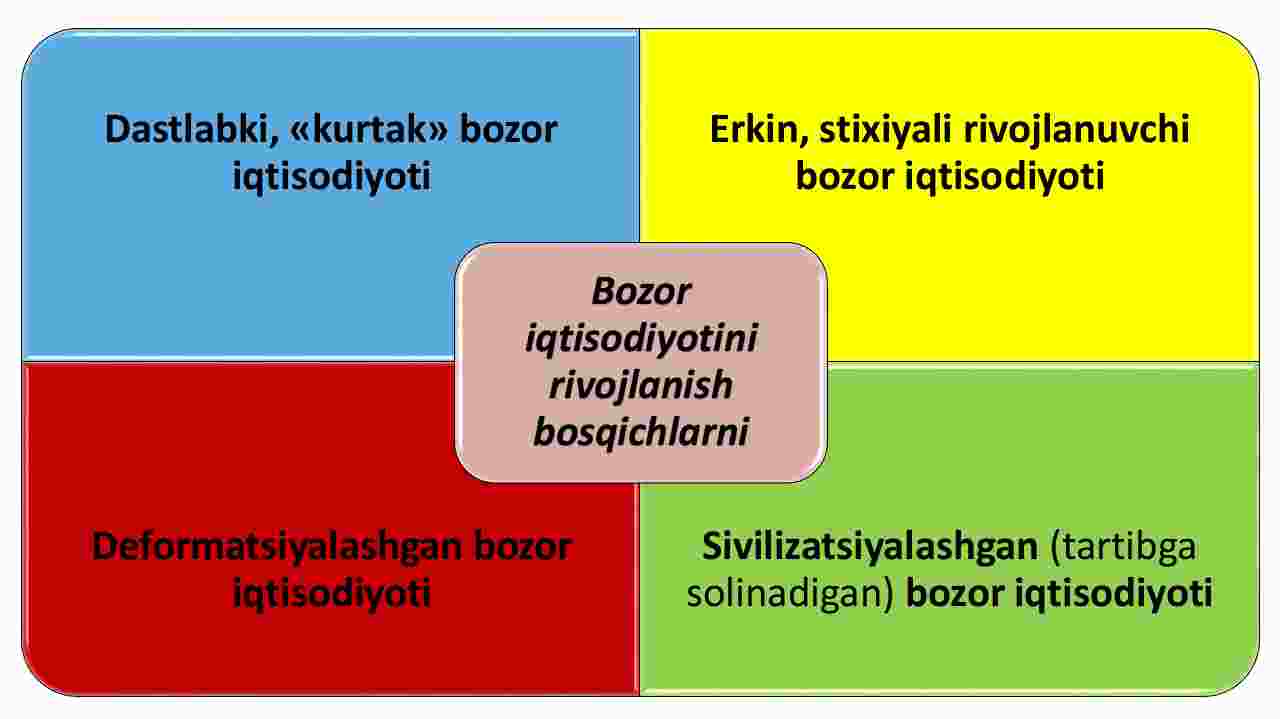 Dastlabki, «kurtak» bozor iqtisodiyoti

Erkin, stixiyali rivojlanuvchi bozor iqtisodiyoti

Bozor iqtisodiyotini rivojlanish bosqichlarni

Deformatsiyalashgan bozor iqtisodiyoti

Sivilizatsiyalashgan (tartibga solinadigan) bozor iqtisodiyoti